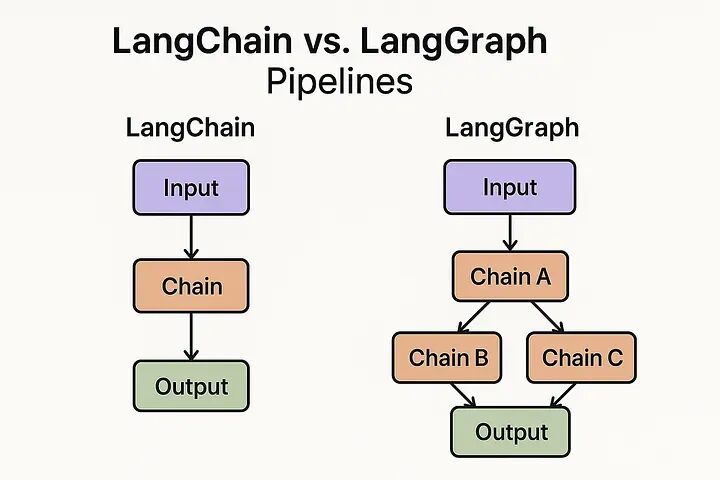 LangChain vs. LangGraph
Pipelines

LangChain

Input

Chain

Output

LangGraph

Input

Chain A

Chain B

Chain C

Output